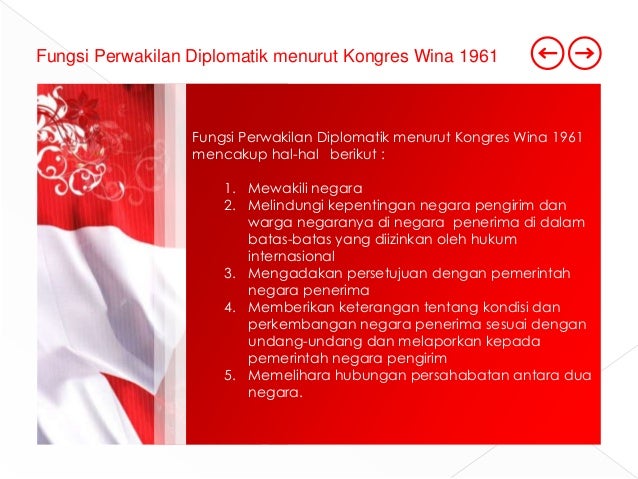 Fungsi Perwakilan Diplomatik menurut Kongres Wina 1961

Fungsi Perwakilan Diplomatik menurut Kongres Wina 1961 mencakup hal-hal berikut :

1. Mewakili negara
2. Melindungi kepentingan negara pengirim dan warga negaranya di negara penerima di dalam batas-batas yang diizinkan oleh hukum internasional
3. Mengadakan persetujuan dengan pemerintah negara penerima
4. Memberikan keterangan tentang kondisi dan perkembangan negara penerima sesuai dengan undang-undang dan melaporkan kepada pemerintah negara pengirim
5. Memelihara hubungan persahabatan antara dua negara.